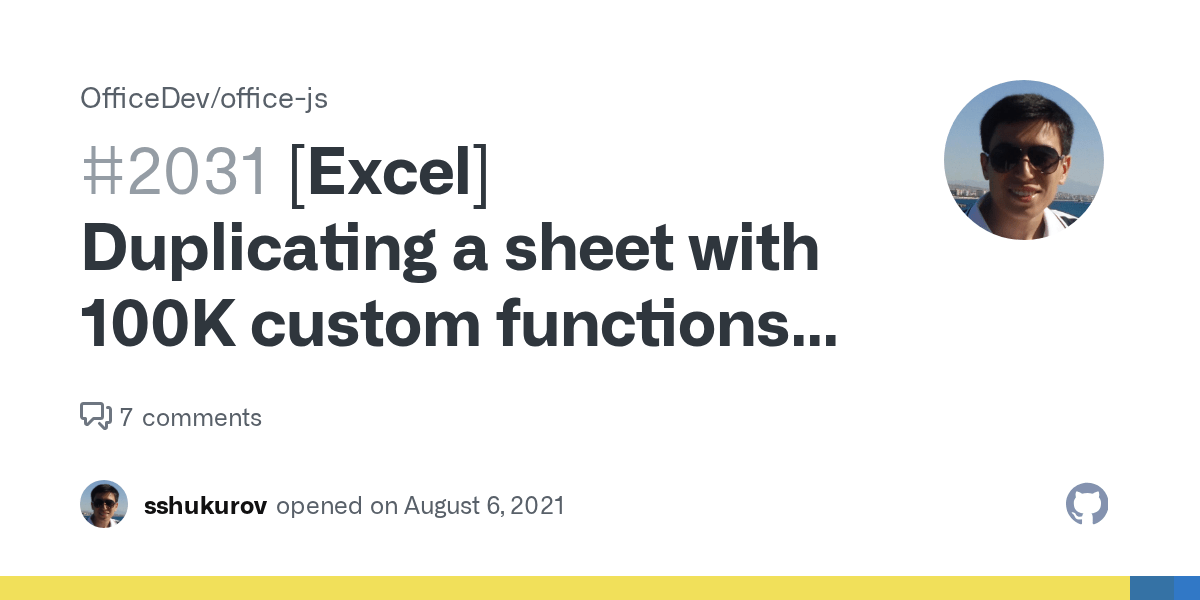 OfficeDev/office-js

#2031 [Excel] Duplicating a sheet with 100K custom functions...

7 comments

sshukurov opened on August 6, 2021